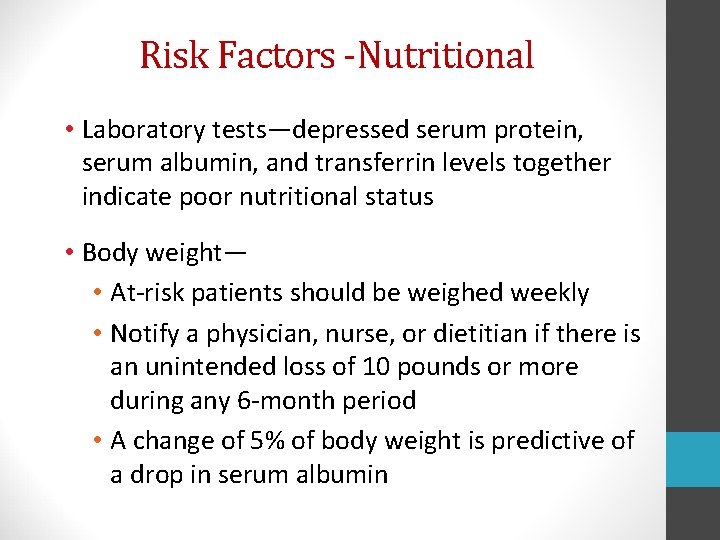 Risk Factors -Nutritional

• Laboratory tests—depressed serum protein, serum albumin, and transferrin levels together indicate poor nutritional status

• Body weight—
• At-risk patients should be weighed weekly
• Notify a physician, nurse, or dietitian if there is an unintended loss of 10 pounds or more during any 6-month period
• A change of 5% of body weight is predictive of a drop in serum albumin